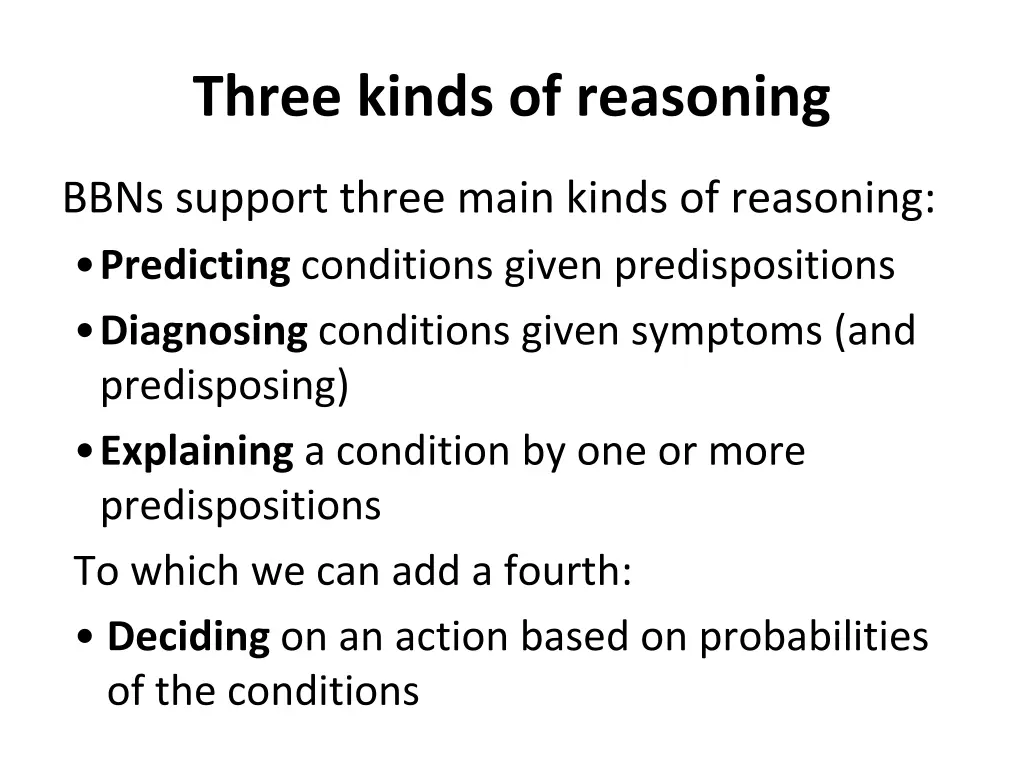 Three kinds of reasoning

BBNs support three main kinds of reasoning:

• Predicting conditions given predispositions

• Diagnosing conditions given symptoms (and predisposing)

• Explaining a condition by one or more predispositions

To which we can add a fourth:

• Deciding on an action based on probabilities of the conditions